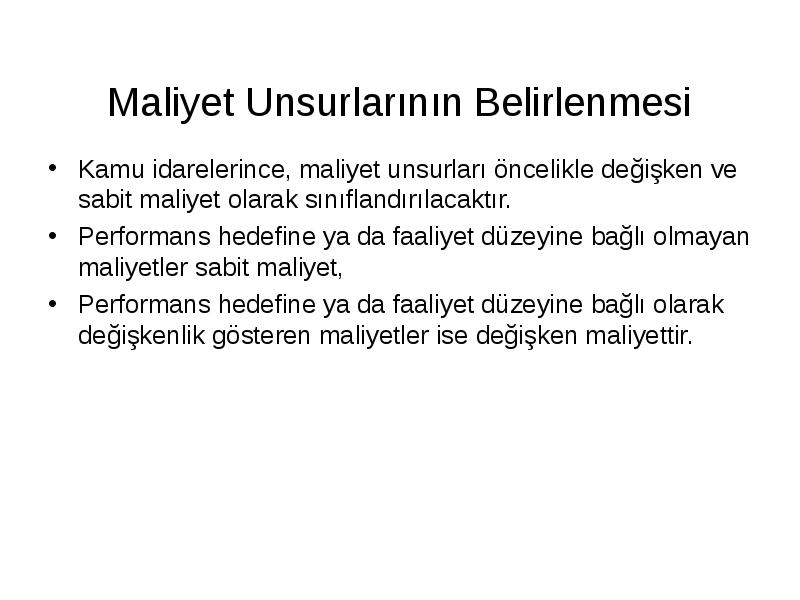 Maliyet Unsurlarının Belirlenmesi

• Kamu idarelerince, maliyet unsurları öncelikle değişken ve sabit maliyet olarak sınıflandırılacaktır.
• Performans hedefine ya da faaliyet düzeyine bağlı olmayan maliyetler sabit maliyet,
• Performans hedefine ya da faaliyet düzeyine bağlı olarak değişkenlik gösteren maliyetler ise değişken maliyettir.